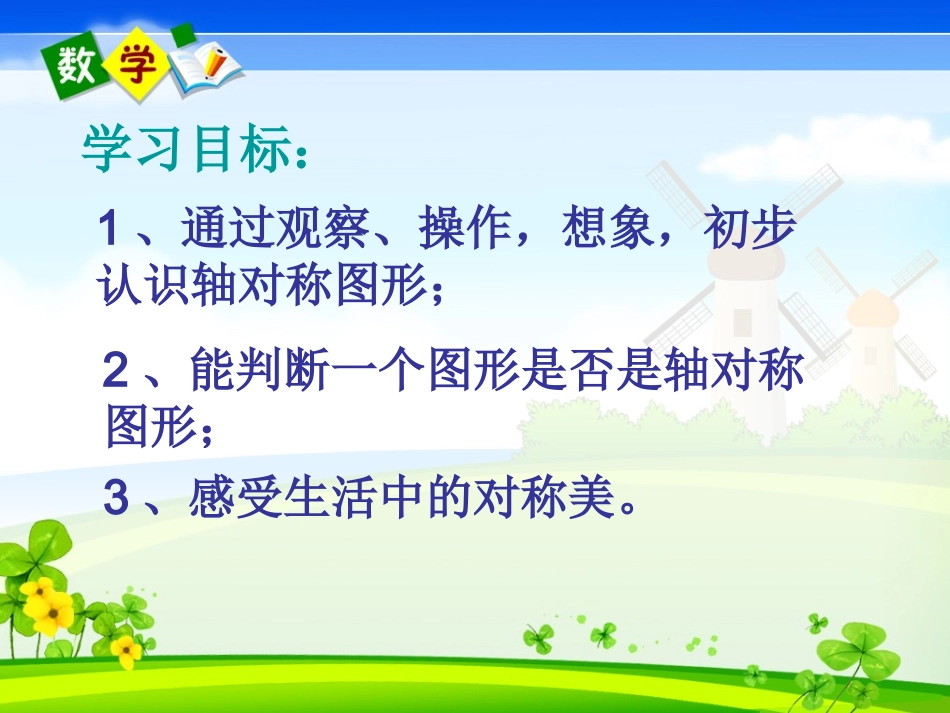 数学

学习目标：

1、通过观察、操作，想象，初步认识轴对称图形；

2、能判断一个图形是否是轴对称图形；

3、感受生活中的对称美。